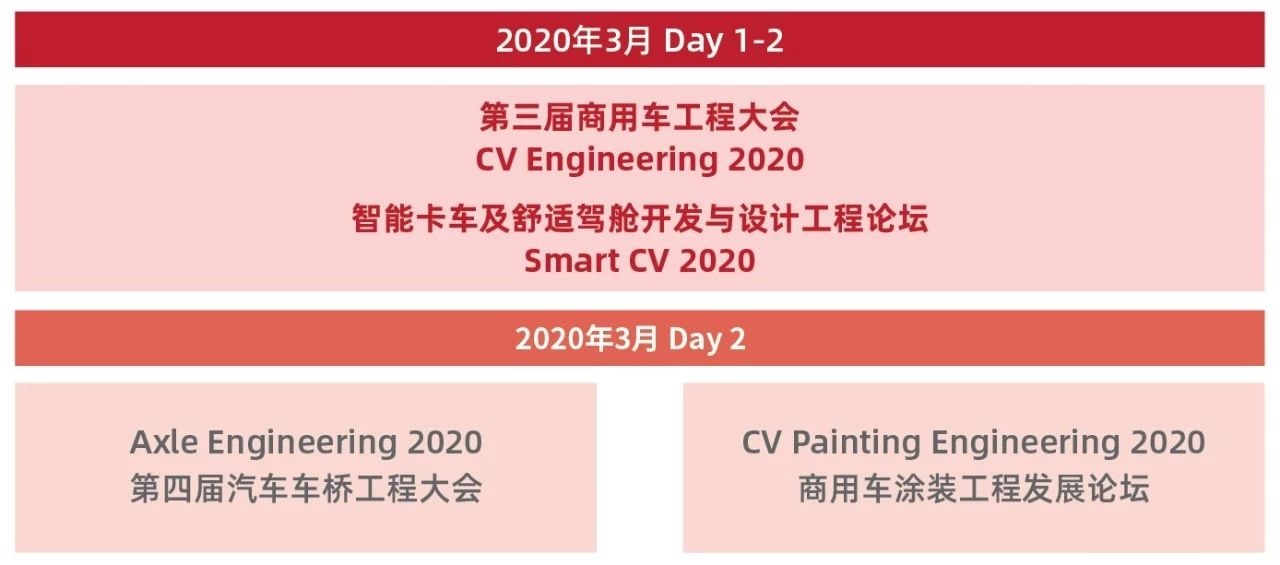 2020年3月 Day 1-2

第三届商用车工程大会
CV Engineering 2020

智能卡车及舒适驾舱开发与设计工程论坛
Smart CV 2020

2020年3月 Day 2

Axle Engineering 2020
第四届汽车车桥工程大会

CV Painting Engineering 2020
商用车涂装工程发展论坛